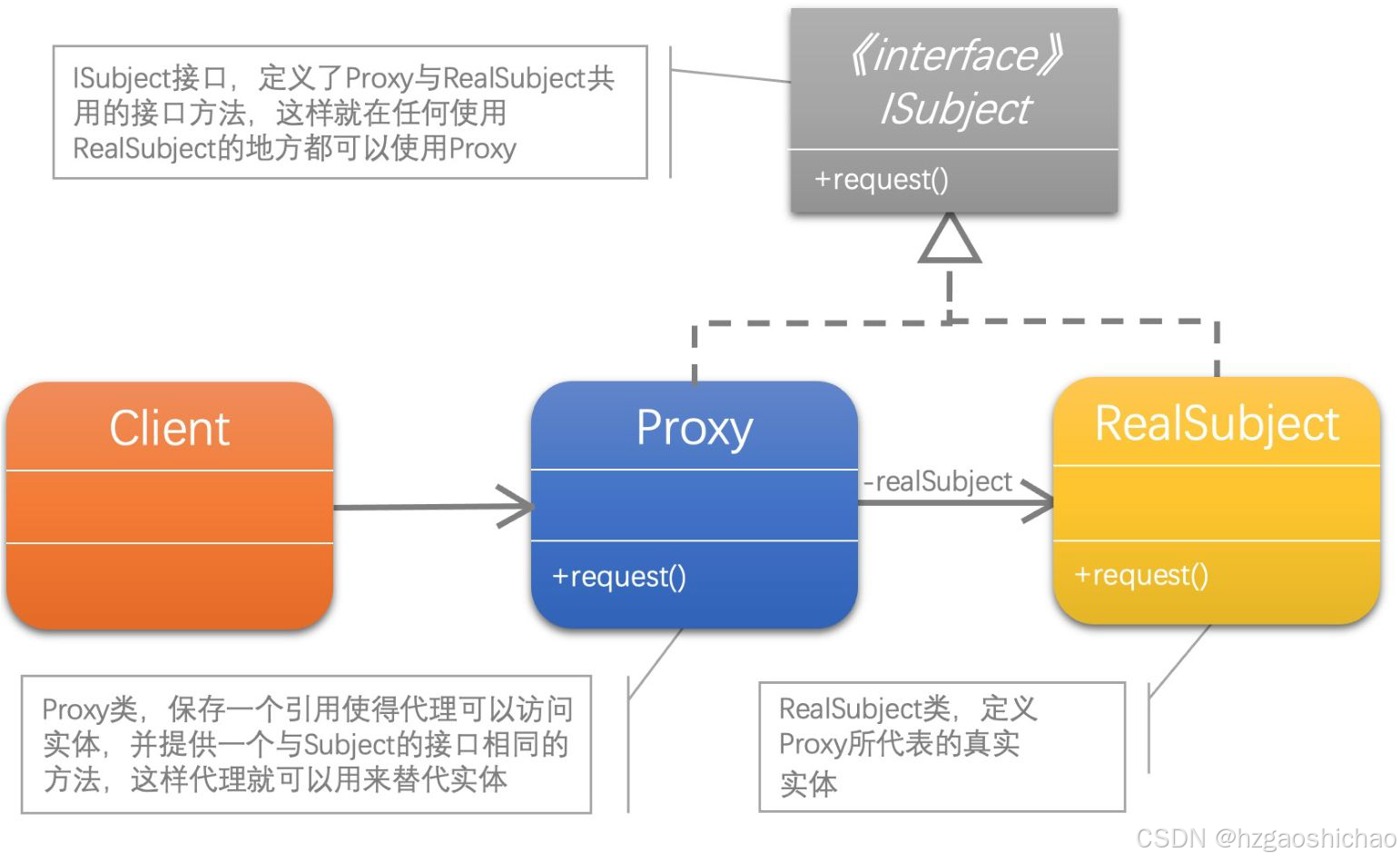 ISubject接口，定义了Proxy与RealSubject共用的接口方法，这样就在任何使用RealSubject的地方都可以使用Proxy

《interface》
ISubject

+request()

Client

Proxy

+request()

-realSubject

RealSubject

+request()

Proxy类，保存一个引用使得代理可以访问实体，并提供一个与Subject的接口相同的方法，这样代理就可以用来替代实体

RealSubject类，定义Proxy所代表的真实实体

CSDN @hzgaoshichao